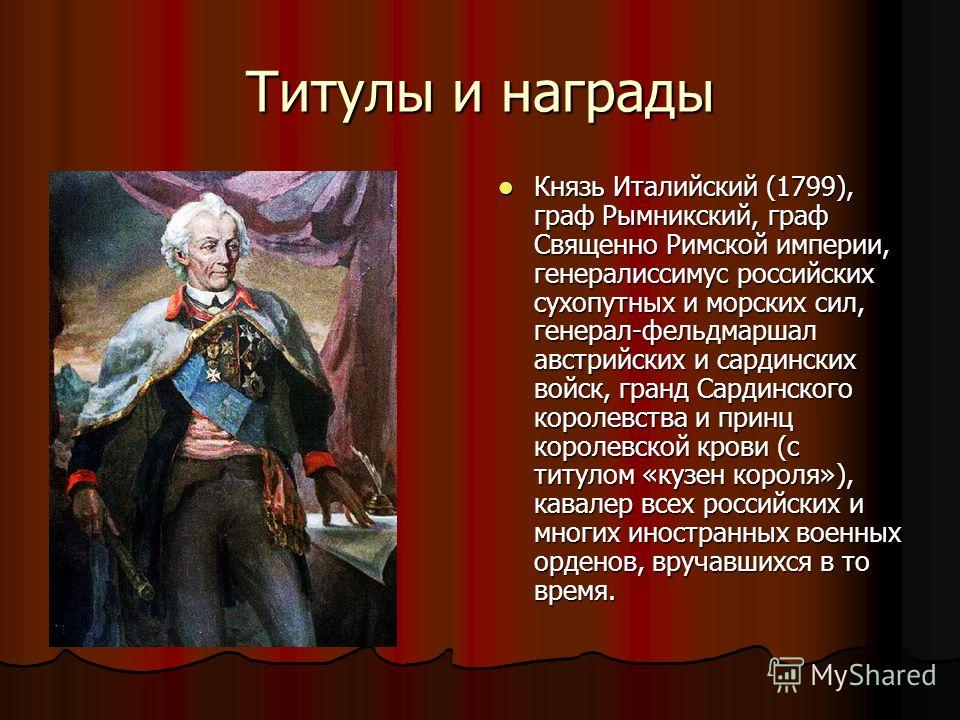 Титулы и награды

Князь Италийский (1799), граф Рымникский, граф Священно Римской империи, генералиссимус российских сухопутных и морских сил, генерал-фельдмаршал австрийских и сардинских войск, гранд Сардинского королевства и принц королевской крови (с титулом «кузен короля»), кавалер всех российских и многих иностранных военных орденов, вручавшихся в то время.

MyShared